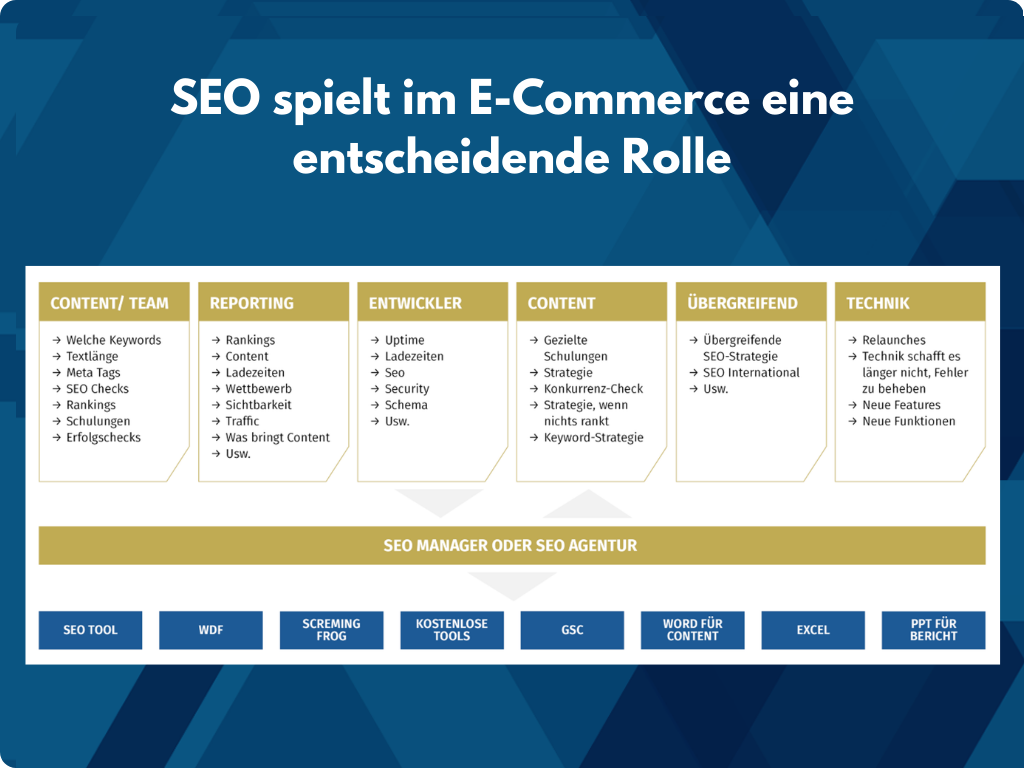 SEO spielt im E-Commerce eine entscheidende Rolle

CONTENT/ TEAM
→ Welche Keywords
→ Textlänge
→ Meta Tags
→ SEO Checks
→ Rankings
→ Schulungen
→ Erfolgschecks

REPORTING
→ Rankings
→ Content
→ Ladezeiten
→ Wettbewerb
→ Sichtbarkeit
→ Traffic
→ Was bringt Content
→ Usw.

ENTWICKLER
→ Uptime
→ Ladezeiten
→ Seo
→ Security
→ Schema
→ Usw.

CONTENT
→ Gezielte Schulungen
→ Strategie
→ Konkurrenz-Check
→ Strategie, wenn nichts rankt
→ Keyword-Strategie

ÜBERGREIFEND
→ Übergreifende SEO-Strategie
→ SEO International
→ Usw.

TECHNIK
→ Relaunches
→ Technik schafft es länger nicht, Fehler zu beheben
→ Neue Features
→ Neue Funktionen

SEO MANAGER ODER SEO AGENTUR

SEO TOOL

WDF

SCREMING FROG

KOSTENLOSE TOOLS

GSC

WORD FÜR CONTENT

EXCEL

PPT FÜR BERICHT